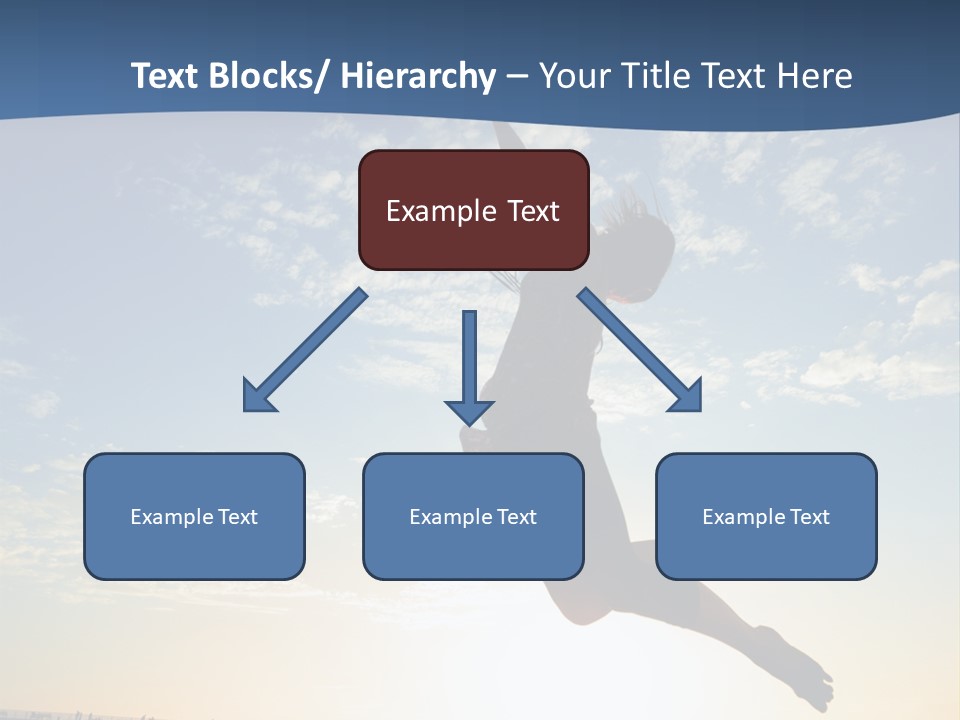 Text Blocks/ Hierarchy – Your Title Text Here

Example Text

Example Text

Example Text

Example Text